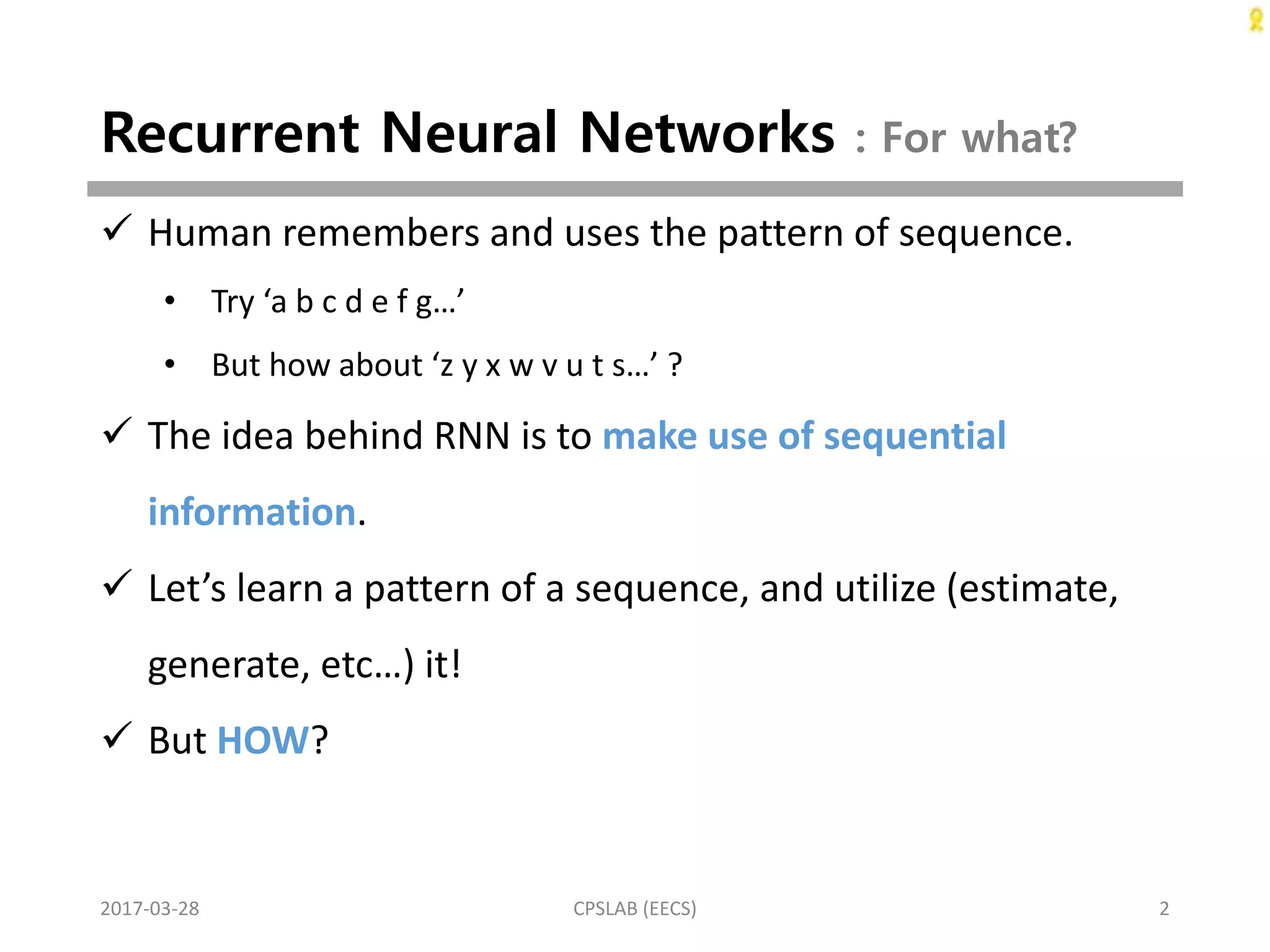 Recurrent Neural Networks : For what?

✓ Human remembers and uses the pattern of sequence.

• Try ‘a b c d e f g…’

• But how about ‘z y x w v u t s…’ ?

✓ The idea behind RNN is to make use of sequential information.

✓ Let’s learn a pattern of a sequence, and utilize (estimate, generate, etc…) it!

✓ But HOW?

2017-03-28

CPSLAB (EECS)

2